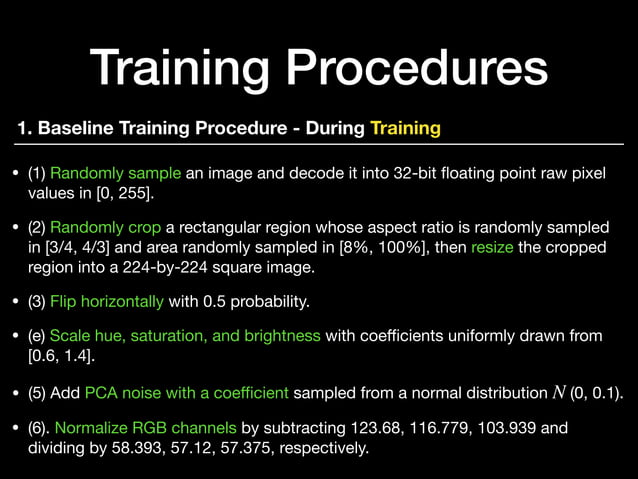 Training Procedures

1. Baseline Training Procedure - During Training

• (1) Randomly sample an image and decode it into 32-bit floating point raw pixel values in [0, 255].

• (2) Randomly crop a rectangular region whose aspect ratio is randomly sampled in [3/4, 4/3] and area randomly sampled in [8%, 100%], then resize the cropped region into a 224-by-224 square image.

• (3) Flip horizontally with 0.5 probability.

• (e) Scale hue, saturation, and brightness with coefficients uniformly drawn from [0.6, 1.4].

• (5) Add PCA noise with a coefficient sampled from a normal distribution $N$ (0, 0.1).

• (6). Normalize RGB channels by subtracting 123.68, 116.779, 103.939 and dividing by 58.393, 57.12, 57.375, respectively.